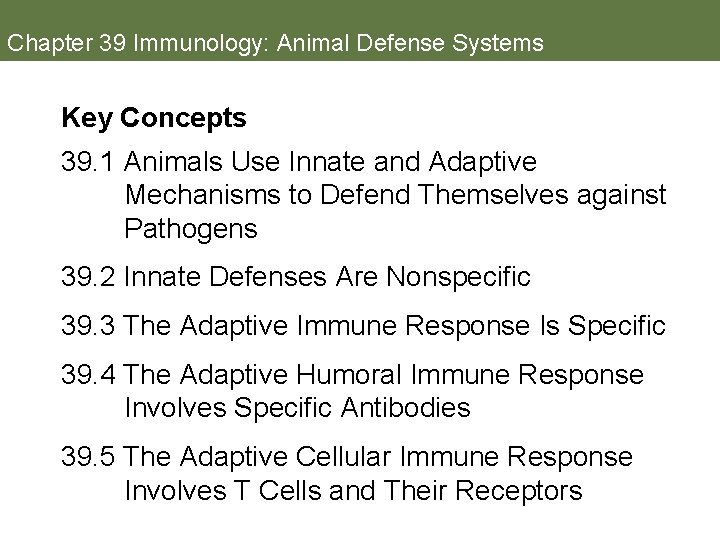 Chapter 39 Immunology: Animal Defense Systems

Key Concepts

39.1 Animals Use Innate and Adaptive Mechanisms to Defend Themselves against Pathogens

39.2 Innate Defenses Are Nonspecific

39.3 The Adaptive Immune Response Is Specific

39.4 The Adaptive Humoral Immune Response Involves Specific Antibodies

39.5 The Adaptive Cellular Immune Response Involves T Cells and Their Receptors